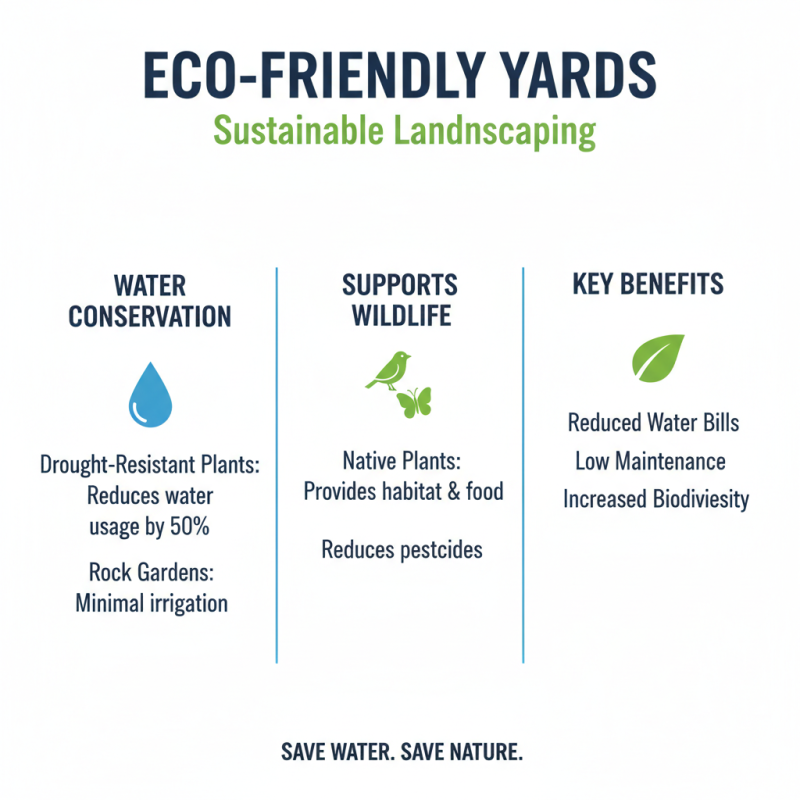 ECO-FRIENDLY YARDS
Sustainable Landnscaping

WATER CONSERVATION

Drought-Resistant Plants: Reduces water usage by 50%

Rock Gardens: Minimal irrigation

SUPPORTS WILDLIFE

Native Plants: Provides habitat & food

Reduces pestcides

KEY BENEFITS

Reduced Water Bills
Low Maintenance
Increased Biodiviesity

SAVE WATER. SAVE NATURE.